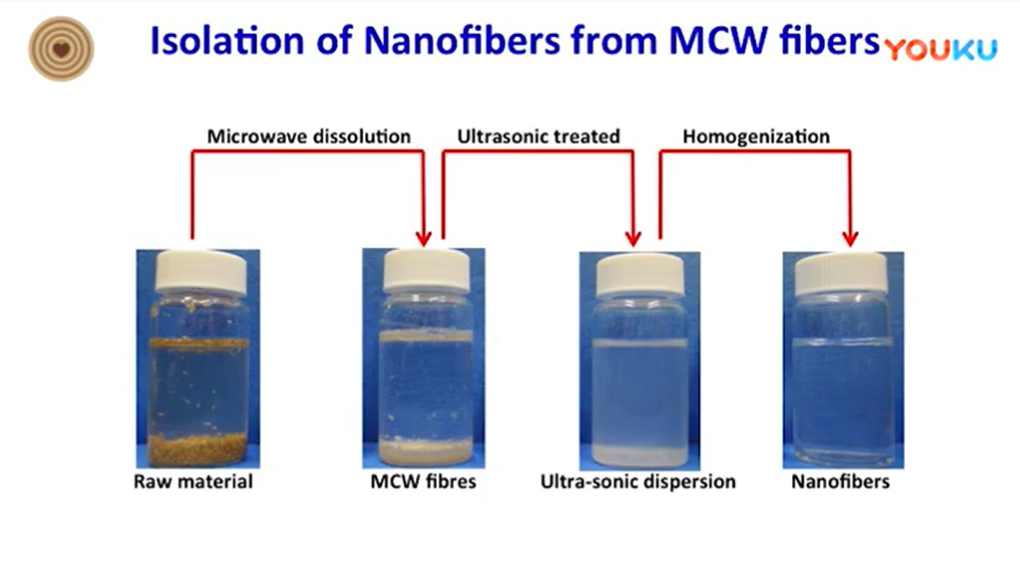 Isolation of Nanofibers from MCW fibers

YOUKU

Microwave dissolution

Ultrasonic treated

Homogenization

Raw material

MCW fibres

Ultra-sonic dispersion

Nanofibers